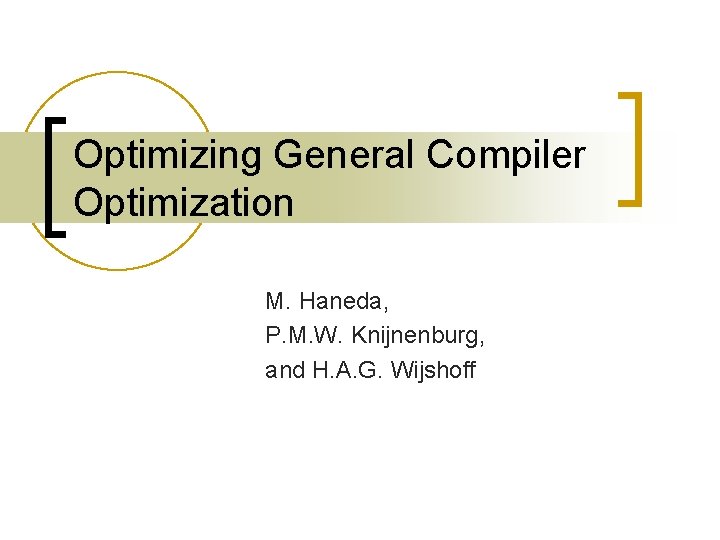 Optimizing General Compiler Optimization

M. Haneda,
P.M.W. Knijnenburg,
and H.A.G. Wijshoff